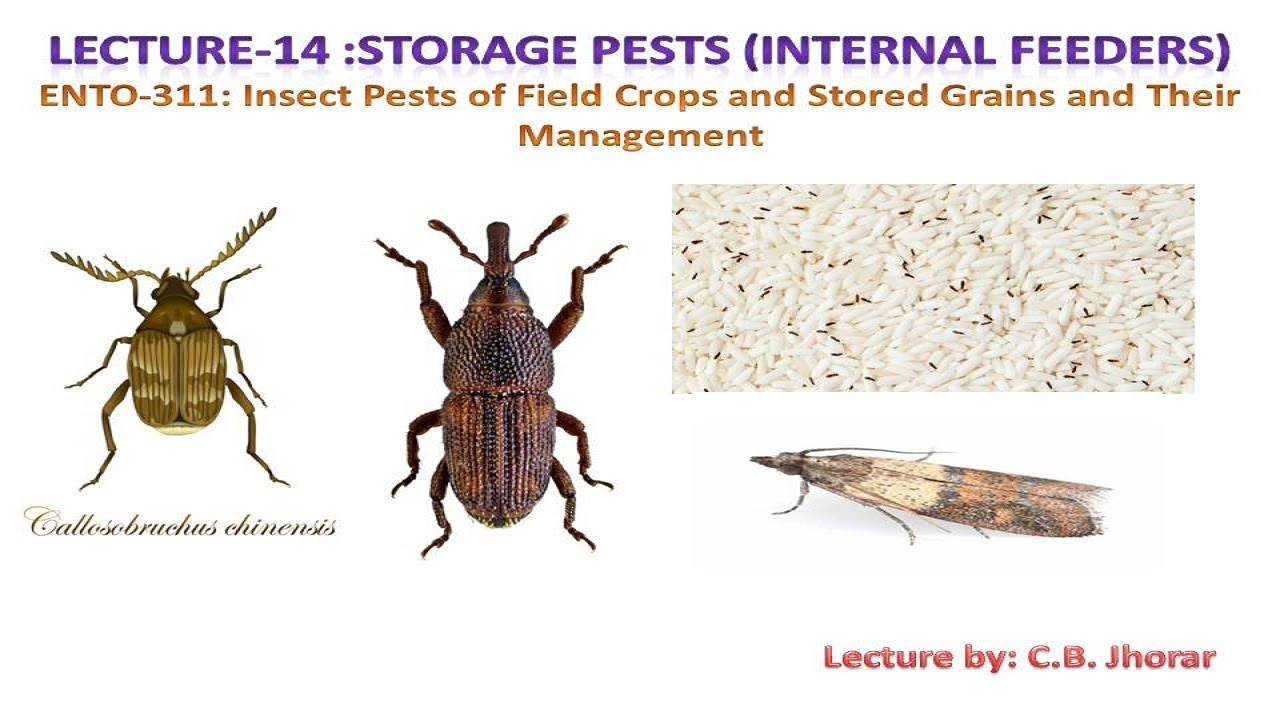 LECTURE-14 :STORAGE PESTS (INTERNAL FEEDERS)

ENTO-311: Insect Pests of Field Crops and Stored Grains and Their Management

Callosobruchus chinensis

Lecture by: C.B. Jhorar